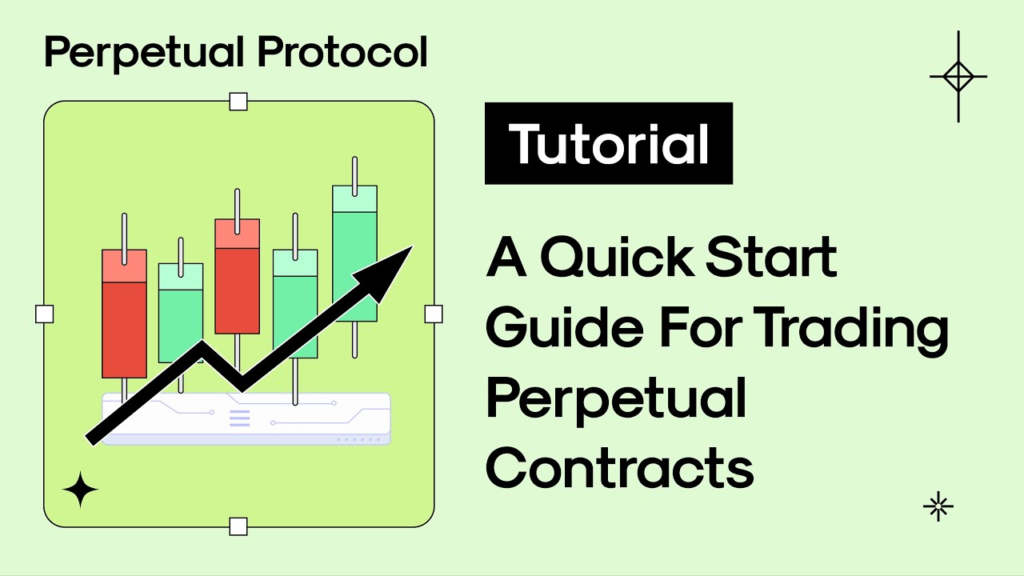 Perpetual Protocol

Tutorial

A Quick Start Guide For Trading Perpetual Contracts